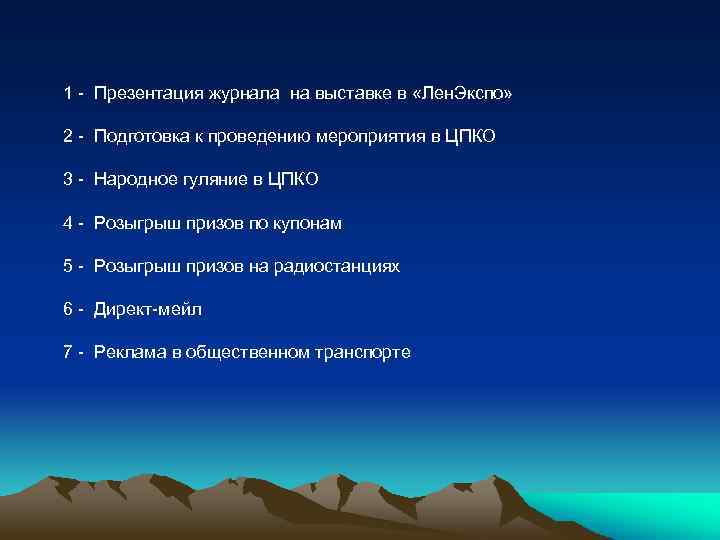 1 - Презентация журнала на выставке в «ЛенЭкспо»

2 - Подготовка к проведению мероприятия в ЦПКО

3 - Народное гуляние в ЦПКО

4 - Розыгрыш призов по купонам

5 - Розыгрыш призов на радиостанциях

6 - Директ-мейл

7 - Реклама в общественном транспорте